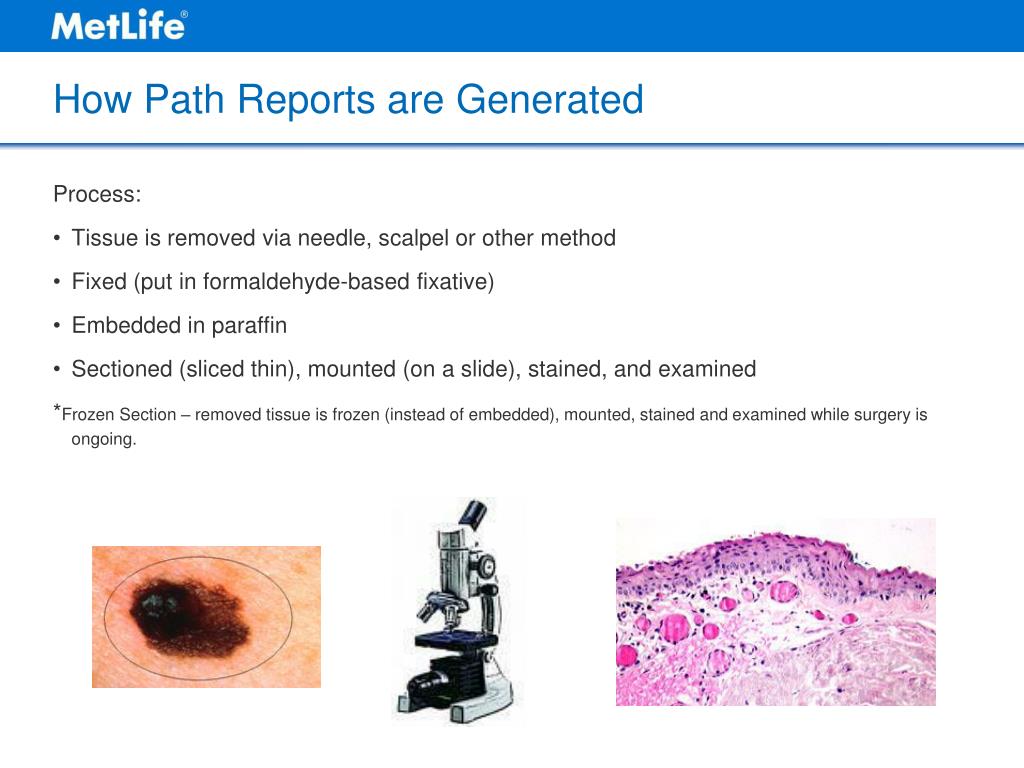 MetLife®

How Path Reports are Generated

Process:

• Tissue is removed via needle, scalpel or other method

• Fixed (put in formaldehyde-based fixative)

• Embedded in paraffin

• Sectioned (sliced thin), mounted (on a slide), stained, and examined

*Frozen Section – removed tissue is frozen (instead of embedded), mounted, stained and examined while surgery is ongoing.